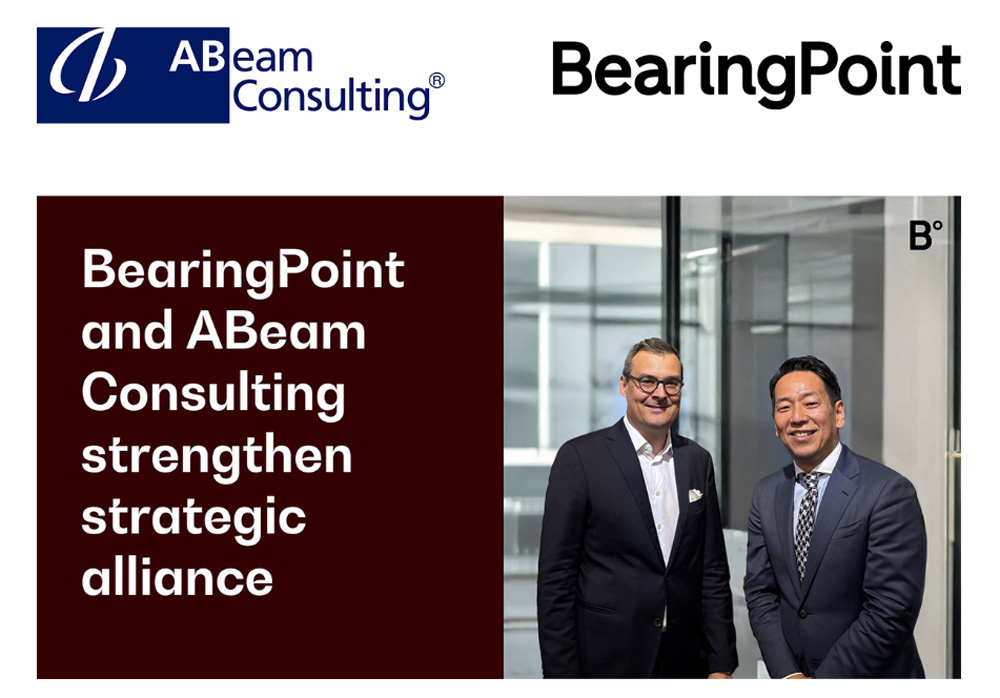 ABeam Consulting®

BearingPoint

BearingPoint and ABeam Consulting strengthen strategic alliance

B°